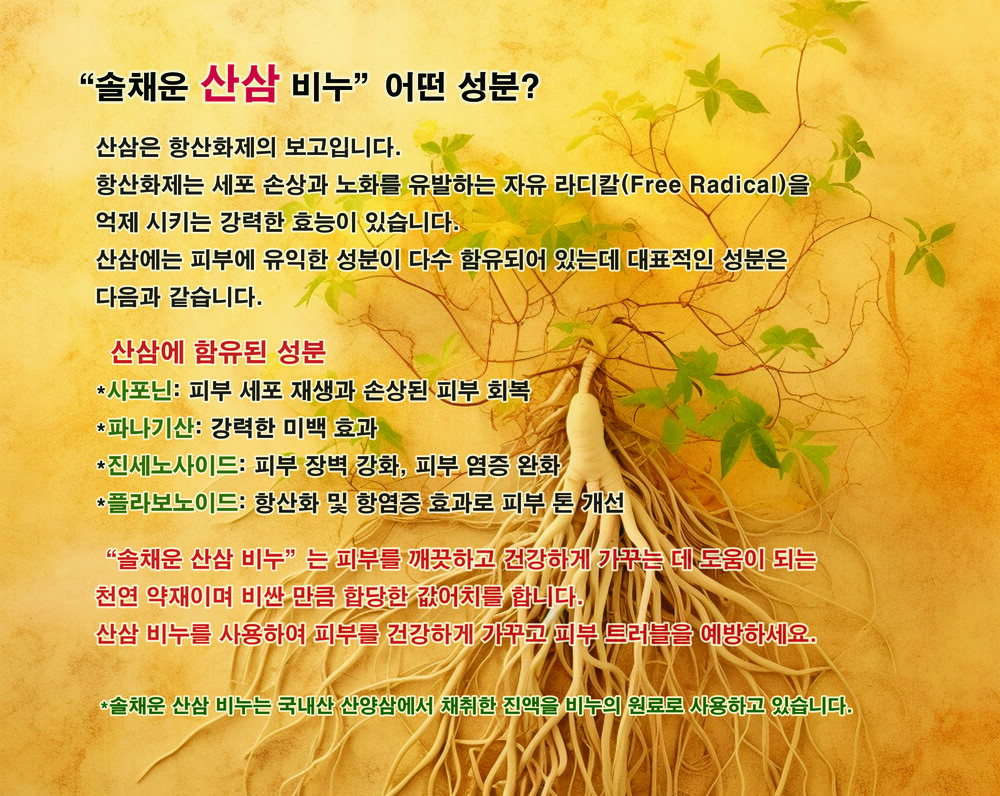 “솔채운 산삼 비누” 어떤 성분?

산삼은 항산화제의 보고입니다.
항산화제는 세포 손상과 노화를 유발하는 자유 라디칼(Free Radical)을 억제 시키는 강력한 효능이 있습니다.
산삼에는 피부에 유익한 성분이 다수 함유되어 있는데 대표적인 성분은 다음과 같습니다.

산삼에 함유된 성분
*사포닌: 피부 세포 재생과 손상된 피부 회복
*파나기산: 강력한 미백 효과
*진세노사이드: 피부 장벽 강화, 피부 염증 완화
*플라보노이드: 항산화 및 항염증 효과로 피부 톤 개선

“솔채운 산삼 비누” 는 피부를 깨끗하고 건강하게 가꾸는 데 도움이 되는 천연 약재이며 비싼 만큼 합당한 값어치를 합니다.
산삼 비누를 사용하여 피부를 건강하게 가꾸고 피부 트러블을 예방하세요.

*솔채운 산삼 비누는 국내산 산양삼에서 채취한 진액을 비누의 원료로 사용하고 있습니다.